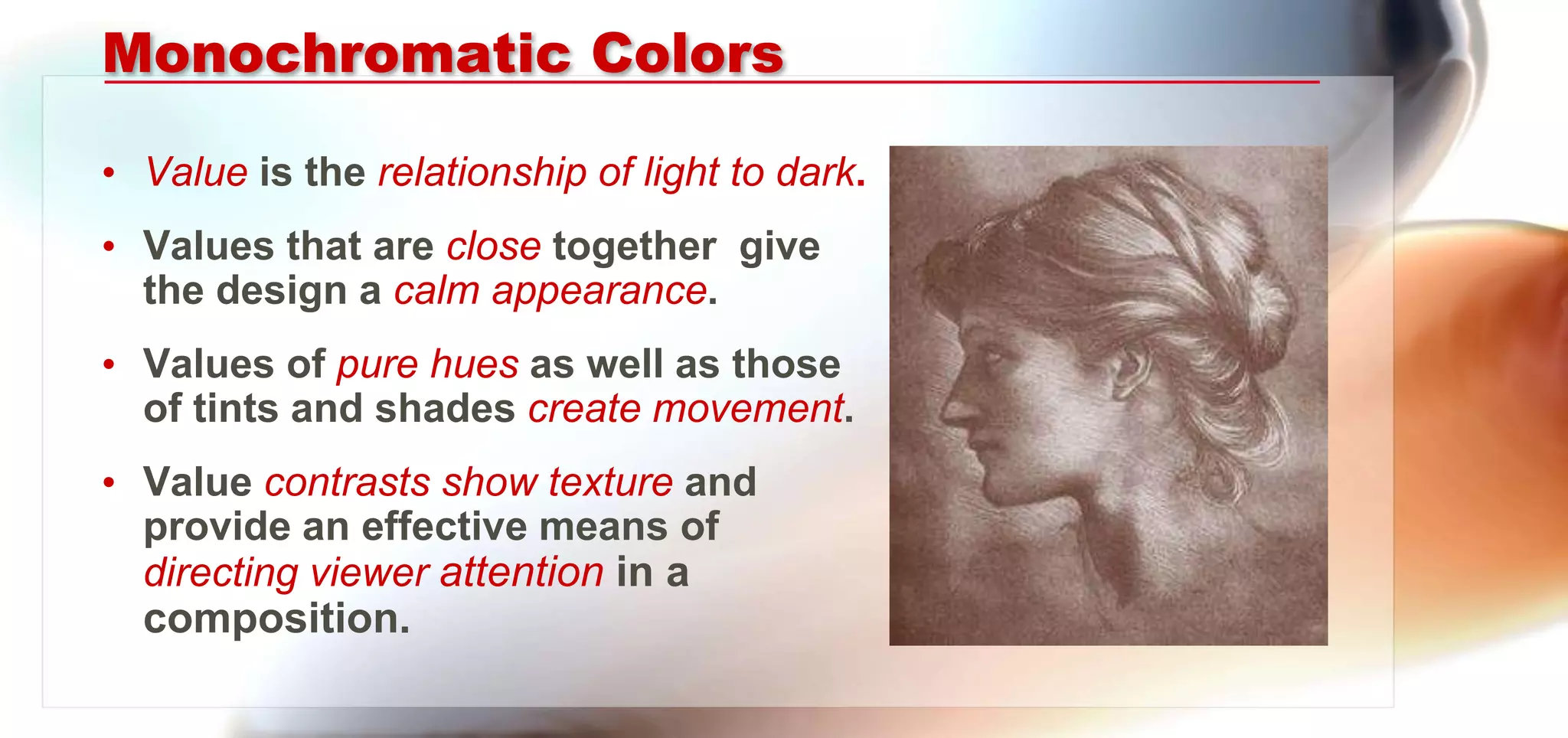 Monochromatic Colors

• Value is the relationship of light to dark.

• Values that are close together give the design a calm appearance.

• Values of pure hues as well as those of tints and shades create movement.

• Value contrasts show texture and provide an effective means of directing viewer attention in a composition.